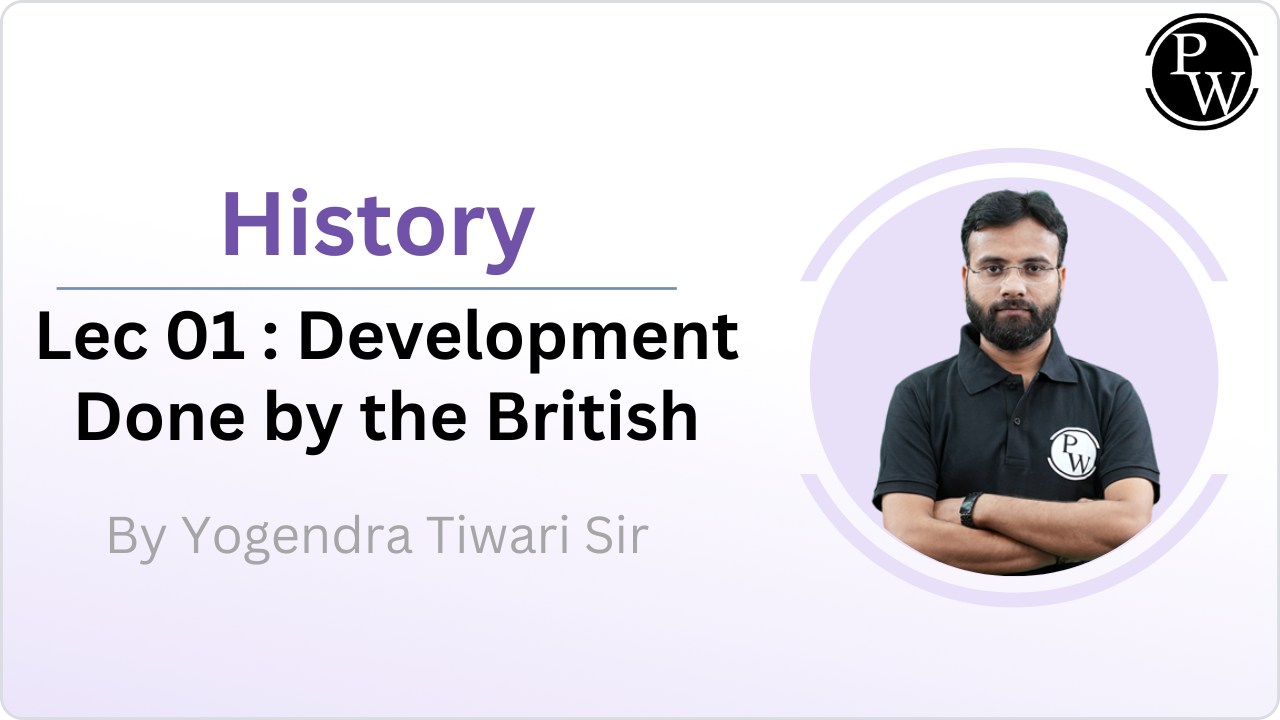 PW

History

Lec 01 : Development Done by the British

By Yogendra Tiwari Sir

PW